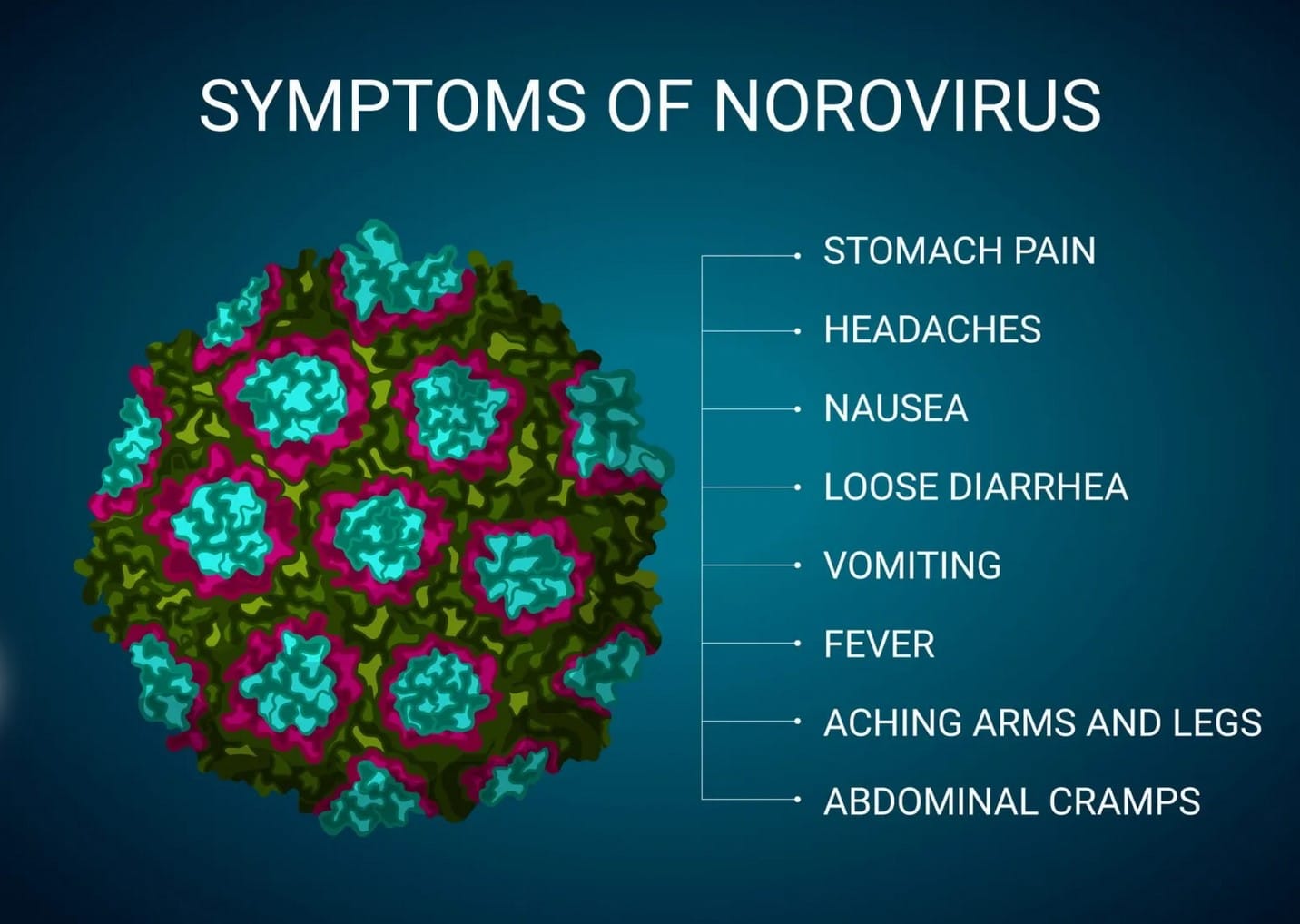 SYMPTOMS OF NOROVIRUS

STOMACH PAIN
HEADACHES
NAUSEA
LOOSE DIARRHEA
VOMITING
FEVER
ACHING ARMS AND LEGS
ABDOMINAL CRAMPS